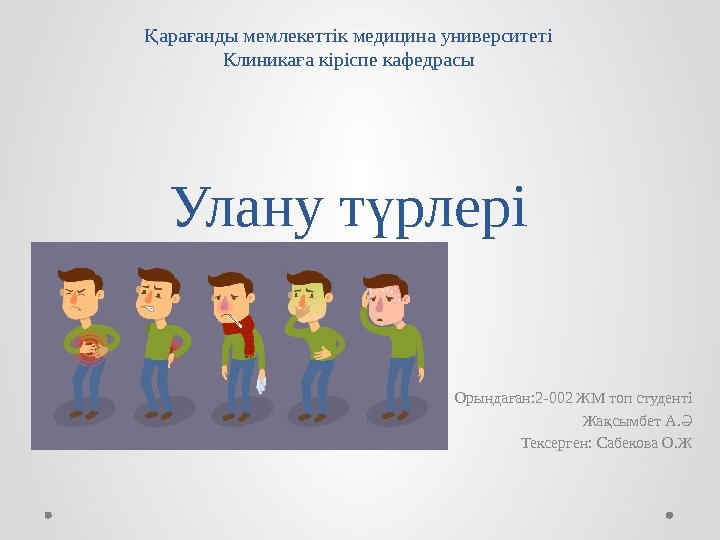 Қарағанды мемлекеттік медицина университеті
Клиникаға кіріспе кафедрасы

Улану түрлері

Орындаған:2-002 ЖМ топ студенті
Жақсымбет А.Ә
Тексерген: Сабекова О.Ж